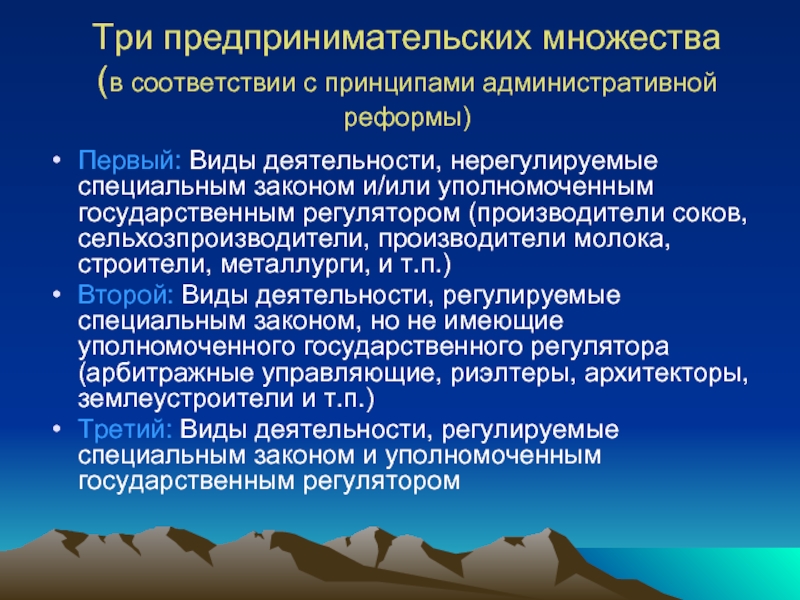 Три предпринимательских множества (в соответствии с принципами административной реформы)

• Первый: Виды деятельности, нерегулируемые специальным законом и/или уполномоченным государственным регулятором (производители соков, сельхозпроизводители, производители молока, строители, металлурги, и т.п.)

• Второй: Виды деятельности, регулируемые специальным законом, но не имеющие уполномоченного государственного регулятора (арбитражные управляющие, риэлтеры, архитекторы, землеустроители и т.п.)

• Третий: Виды деятельности, регулируемые специальным законом и уполномоченным государственным регулятором